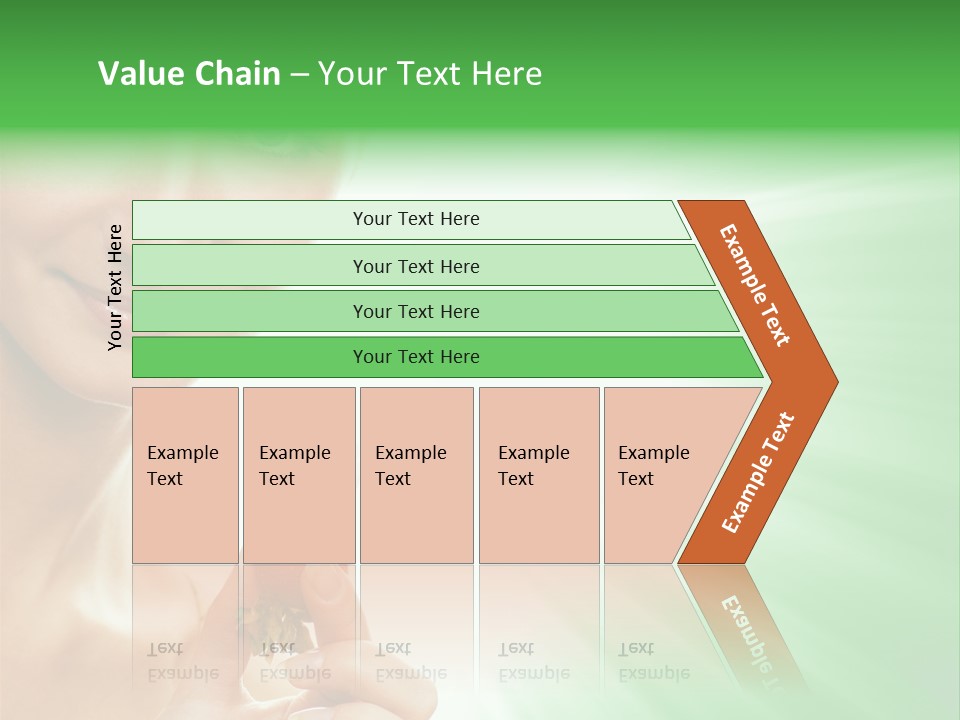 Value Chain – Your Text Here

Your Text Here

Your Text Here

Your Text Here

Your Text Here

Your Text Here

Example Text

Example Text

Example Text

Example Text

Example Text

Example Text

Example Text